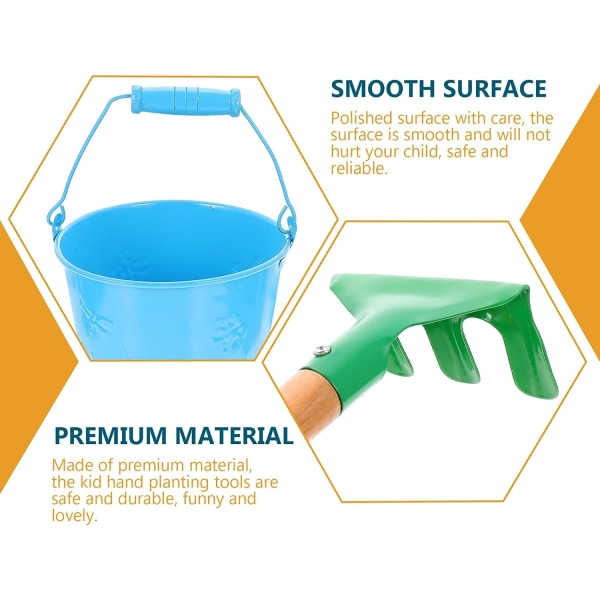 SMOOTH SURFACE

Polished surface with care, the surface is smooth and will not hurt your child, safe and reliable.

PREMIUM MATERIAL

Made of premium material, the kid hand planting tools are safe and durable, funny and lovely.